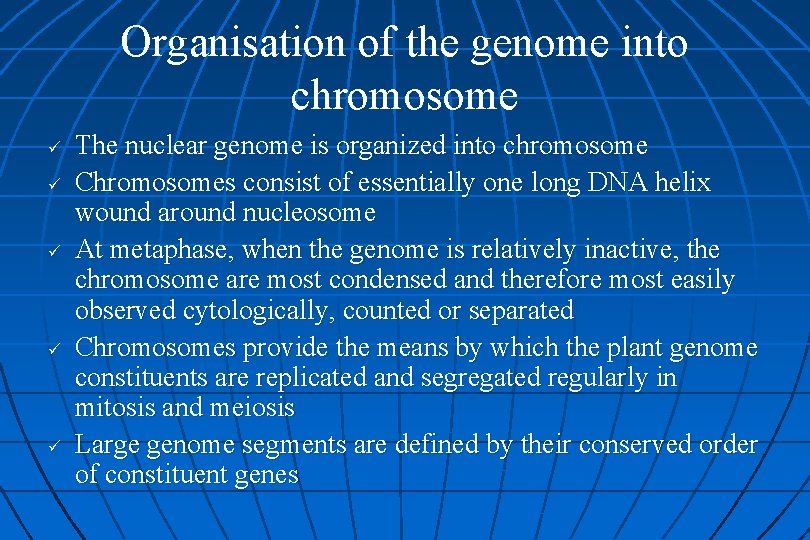 Organisation of the genome into chromosome

✓ The nuclear genome is organized into chromosome

✓ Chromosomes consist of essentially one long DNA helix wound around nucleosome

✓ At metaphase, when the genome is relatively inactive, the chromosome are most condensed and therefore most easily observed cytologically, counted or separated

✓ Chromosomes provide the means by which the plant genome constituents are replicated and segregated regularly in mitosis and meiosis

✓ Large genome segments are defined by their conserved order of constituent genes